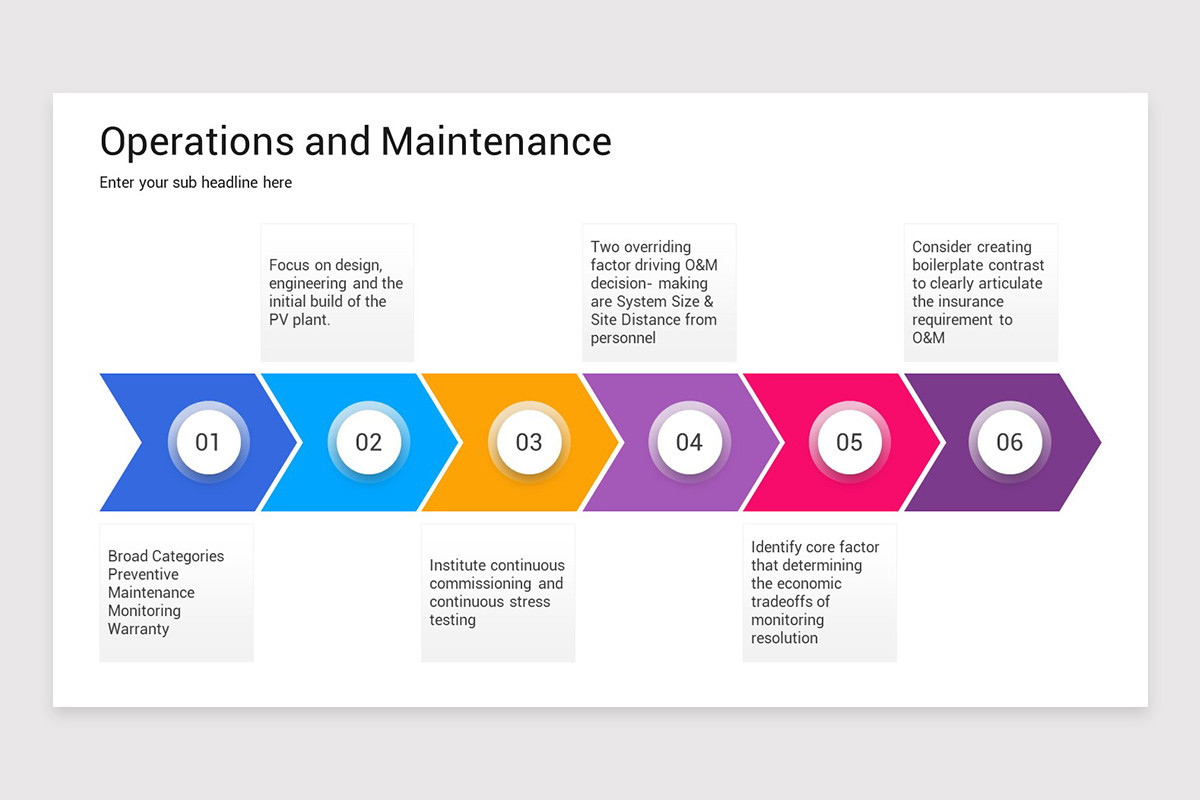 Operations and Maintenance

Enter your sub headline here

Focus on design, engineering and the initial build of the PV plant.

Two overriding factor driving O&M decision- making are System Size & Site Distance from personnel

Consider creating boilerplate contrast to clearly articulate the insurance requirement to O&M

01

02

03

04

05

06

Broad Categories
Preventive
Maintenance
Monitoring
Warranty

Institute continuous commissioning and continuous stress testing

Identify core factor that determining the economic tradeoffs of monitoring resolution